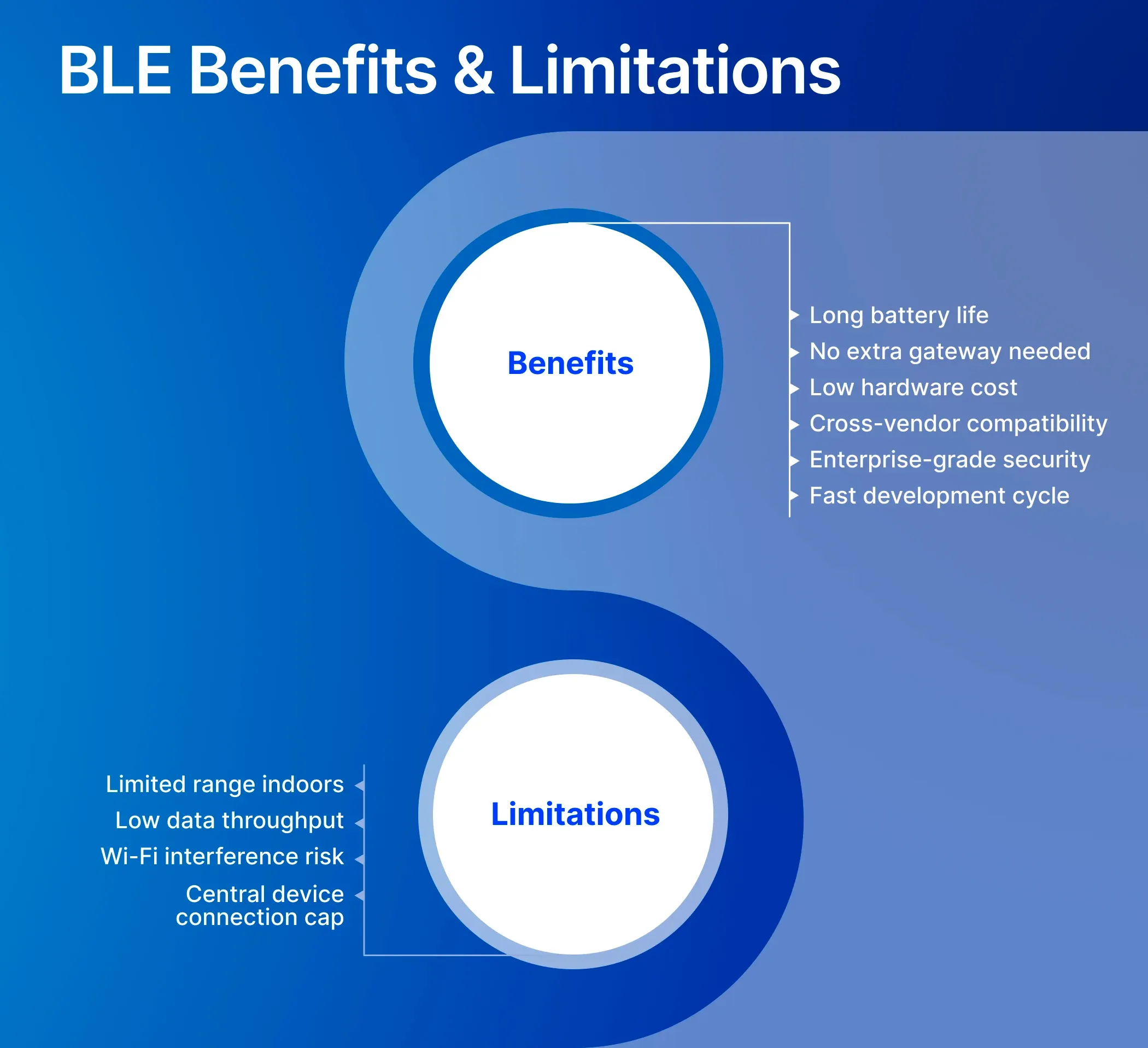 BLE Benefits & Limitations

Benefits

Long battery life
No extra gateway needed
Low hardware cost
Cross-vendor compatibility
Enterprise-grade security
Fast development cycle

Limitations

Limited range indoors
Low data throughput
Wi-Fi interference risk
Central device connection cap